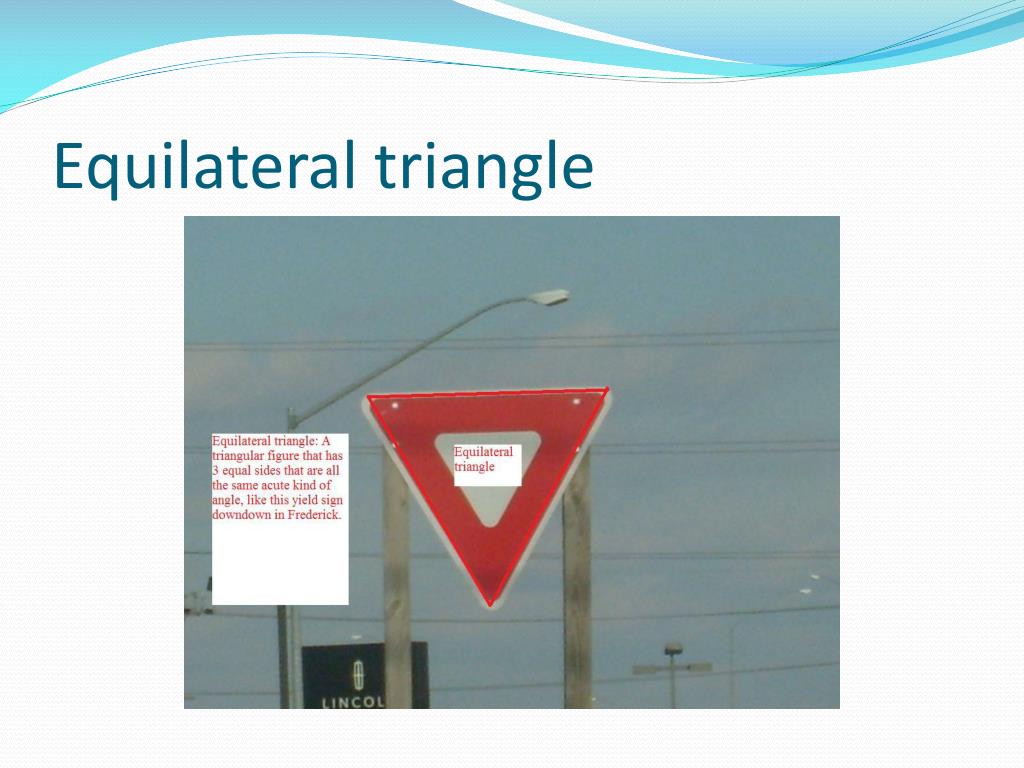 Equilateral triangle

Equilateral triangle: A triangular figure that has 3 equal sides that are all the same acute kind of angle, like this yield sign downdown in Frederick.

Equilateral triangle

LINCOL